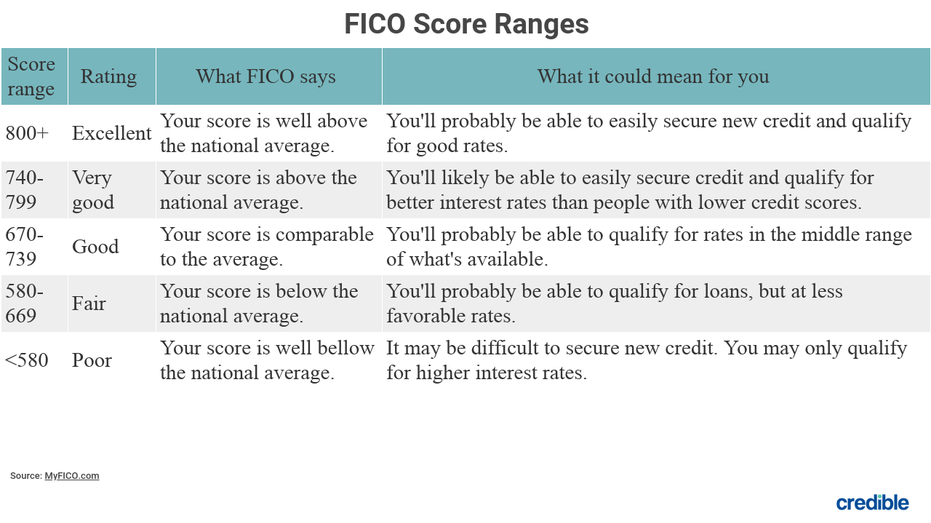 FICO Score Ranges

| Score range | Rating | What FICO says | What it could mean for you |
|---|---|---|---|
| 800+ | Excellent | Your score is well above the national average. | You'll probably be able to easily secure new credit and qualify for good rates. |
| 740-799 | Very good | Your score is above the national average. | You'll likely be able to easily secure credit and qualify for better interest rates than people with lower credit scores. |
| 670-739 | Good | Your score is comparable to the average. | You'll probably be able to qualify for rates in the middle range of what's available. |
| 580-669 | Fair | Your score is below the national average. | You'll probably be able to qualify for loans, but at less favorable rates. |
| <580 | Poor | Your score is well bellow the national average. | It may be difficult to secure new credit. You may only qualify for higher interest rates. |

Source: MyFICO.com

credible